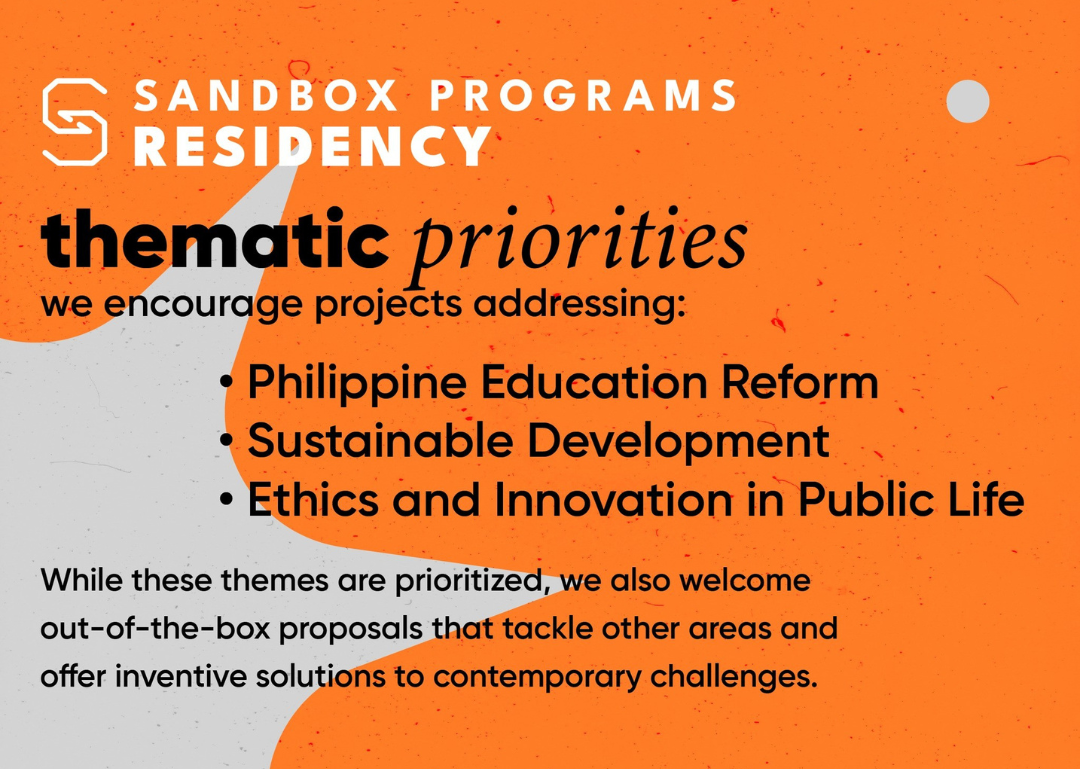 SANDBOX PROGRAMS
RESIDENCY

thematic priorities
we encourage projects addressing:

• Philippine Education Reform
• Sustainable Development
• Ethics and Innovation in Public Life

While these themes are prioritized, we also welcome out-of-the-box proposals that tackle other areas and offer inventive solutions to contemporary challenges.